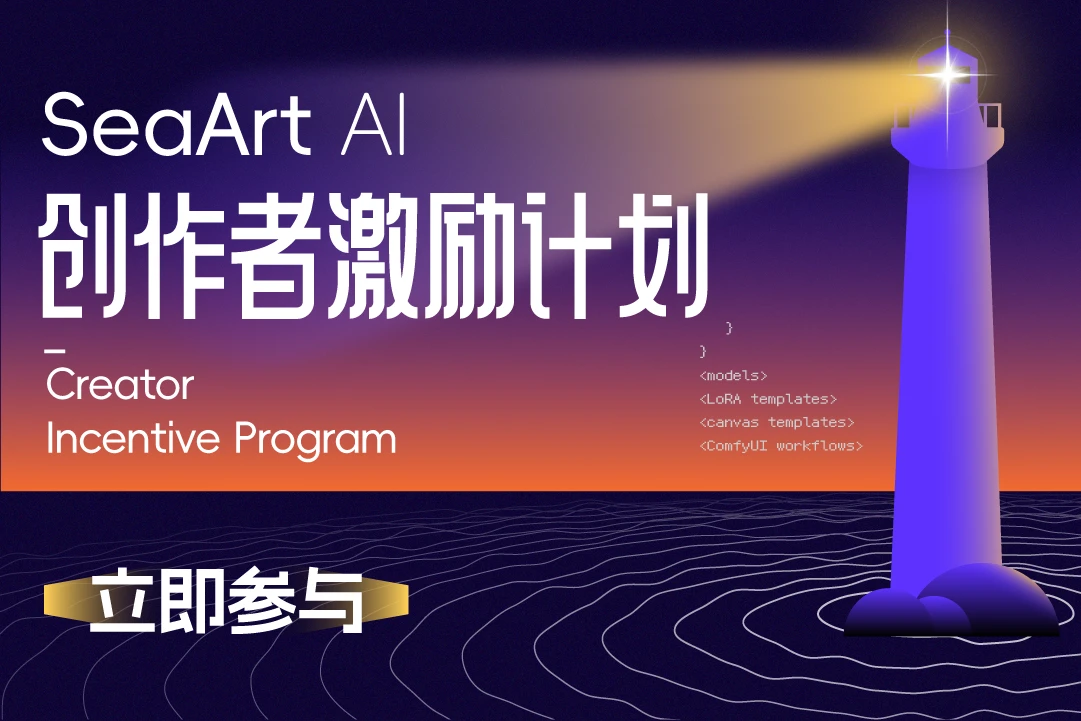 SeaArt AI
创作者激励计划

Creator
Incentive Program

}
}
<models>
<LoRA templates>
<canvas templates>
<ComfyUI workflows>

立即参与